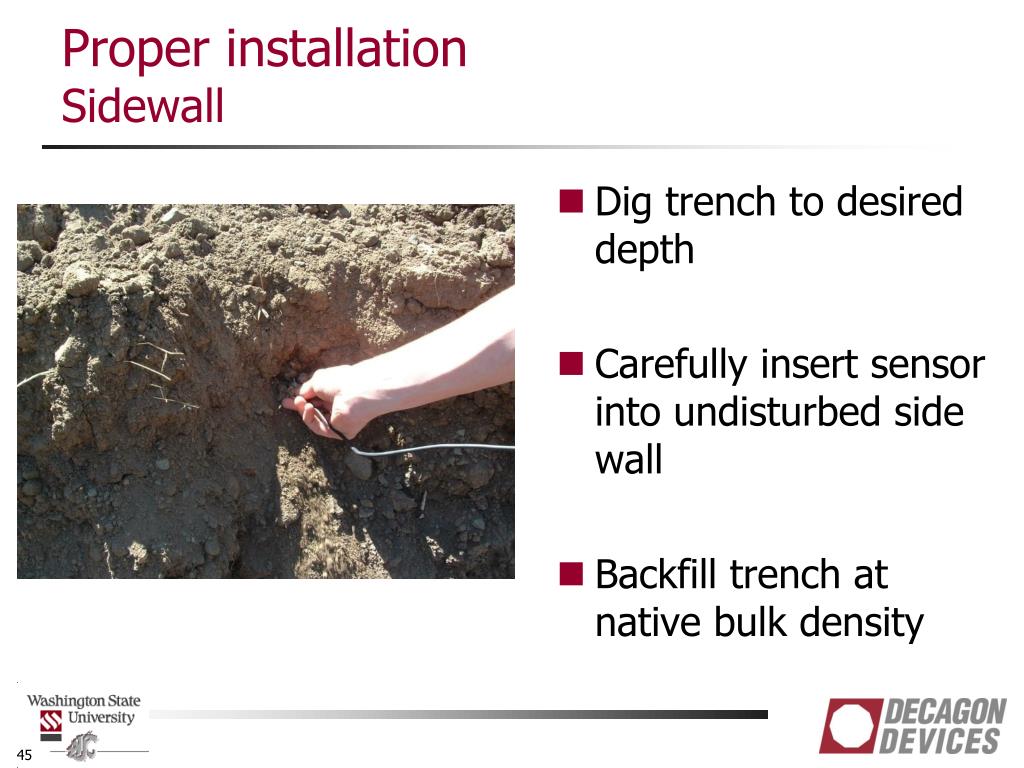 Proper installation
Sidewall

Dig trench to desired depth

Carefully insert sensor into undisturbed side wall

Backfill trench at native bulk density

Washington State University

45

DECAGON DEVICES